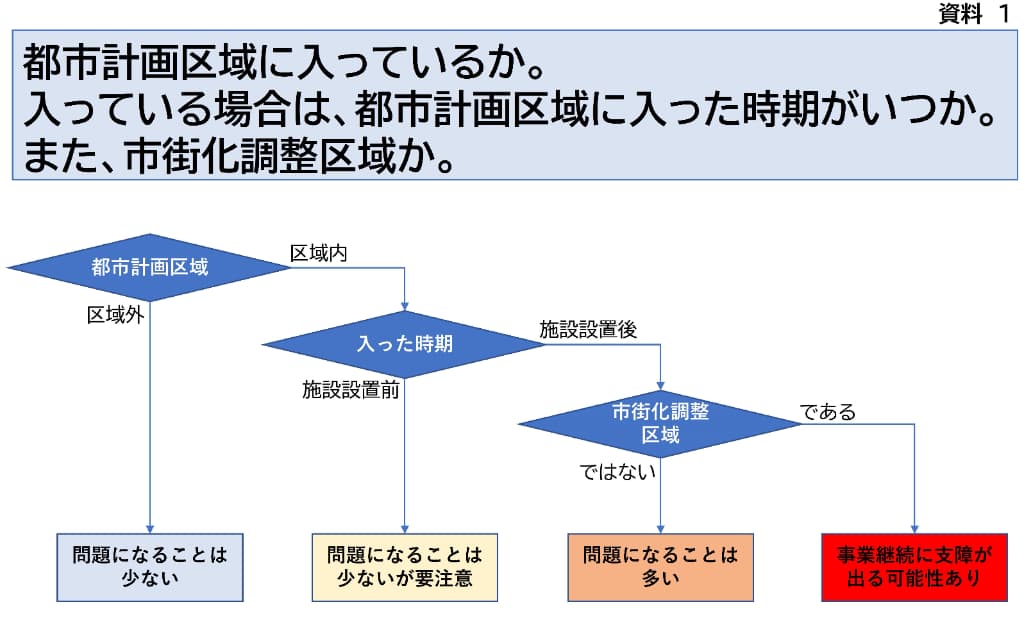 資料 1

都市計画区域に入っているか。
入っている場合は、都市計画区域に入った時期がいつか。
また、市街化調整区域か。

都市計画区域

区域内

区域外

入った時期

施設設置後

施設設置前

市街化調整区域

である

ではない

問題になることは少ない

問題になることは少ないが要注意

問題になることは多い

事業継続に支障が出る可能性あり